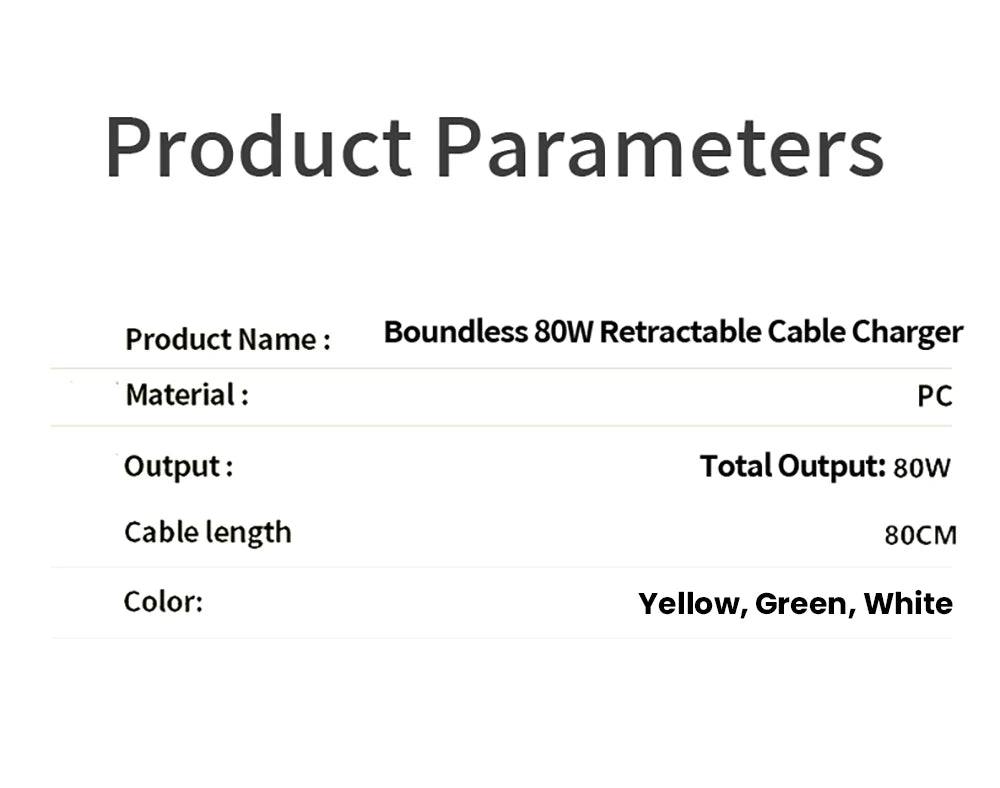 Product Parameters

| Product Name : | Boundless 80W Retractable Cable Charger |
|---|---|
| Material : | PC |
| Output : | Total Output: 80W |
| Cable length | 80CM |
| Color: | Yellow, Green, White |